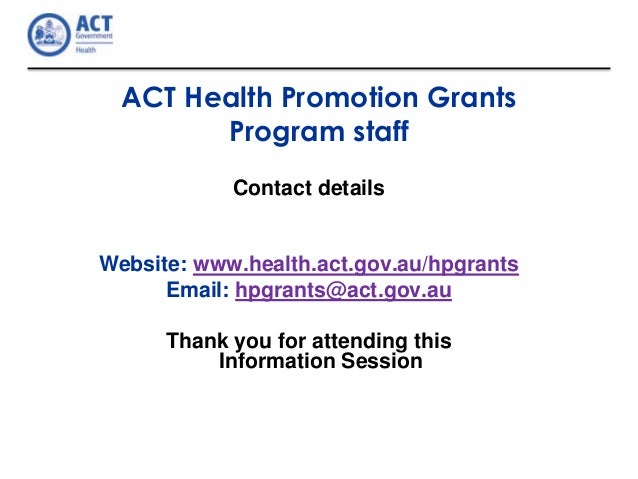 ACT Government Health

ACT Health Promotion Grants Program staff

Contact details

Website: www.health.act.gov.au/hpgrants
Email: hpgrants@act.gov.au

Thank you for attending this Information Session